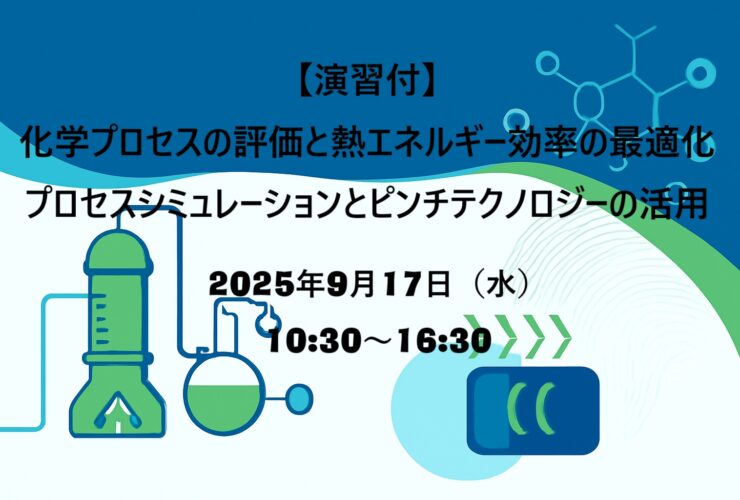 【演習付】
化学プロセスの評価と熱エネルギー効率の最適化
プロセスシミュレーションとピンチテクノロジーの活用

2025年9月17日（水）
10:30～16:30